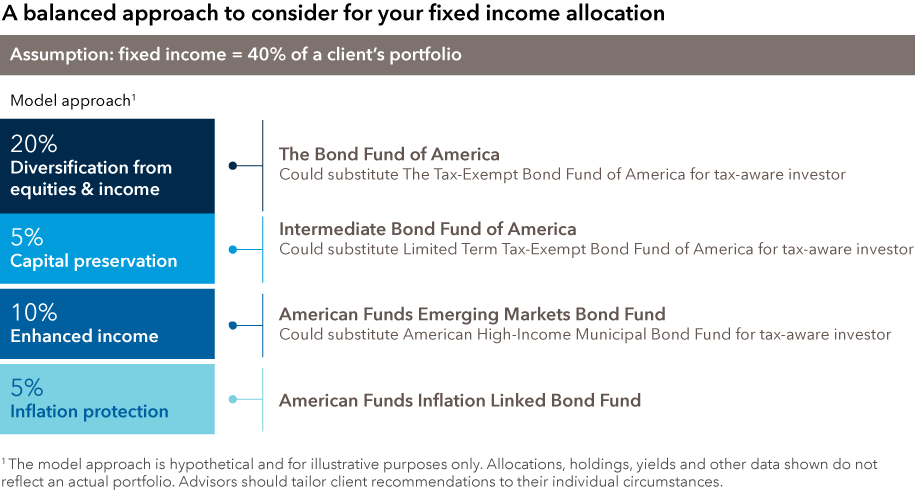 A balanced approach to consider for your fixed income allocation

Assumption: fixed income = 40% of a client's portfolio

Model approach$^1$

20%
Diversification from equities & income

The Bond Fund of America
Could substitute The Tax-Exempt Bond Fund of America for tax-aware investor

5%
Capital preservation

Intermediate Bond Fund of America
Could substitute Limited Term Tax-Exempt Bond Fund of America for tax-aware investor

10%
Enhanced income

American Funds Emerging Markets Bond Fund
Could substitute American High-Income Municipal Bond Fund for tax-aware investor

5%
Inflation protection

American Funds Inflation Linked Bond Fund

$^1$ The model approach is hypothetical and for illustrative purposes only. Allocations, holdings, yields and other data shown do not reflect an actual portfolio. Advisors should tailor client recommendations to their individual circumstances.